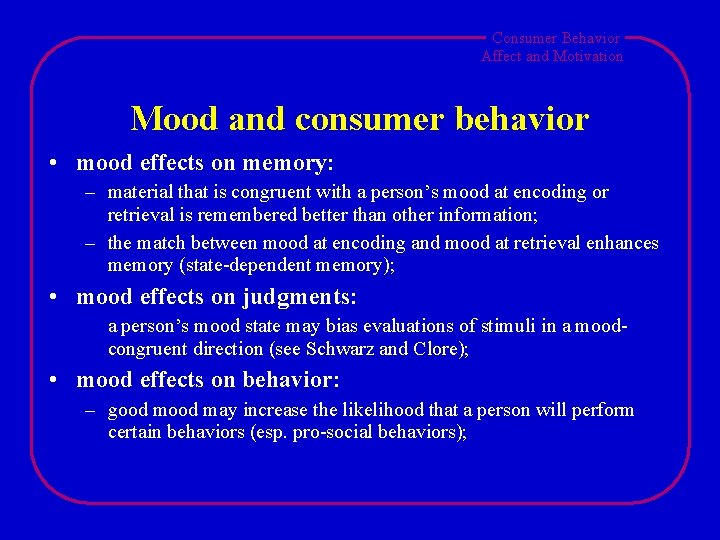 Consumer Behavior
Affect and Motivation

Mood and consumer behavior

• mood effects on memory:
– material that is congruent with a person's mood at encoding or retrieval is remembered better than other information;
– the match between mood at encoding and mood at retrieval enhances memory (state-dependent memory);

• mood effects on judgments:
a person's mood state may bias evaluations of stimuli in a mood-congruent direction (see Schwarz and Clore);

• mood effects on behavior:
– good mood may increase the likelihood that a person will perform certain behaviors (esp. pro-social behaviors);